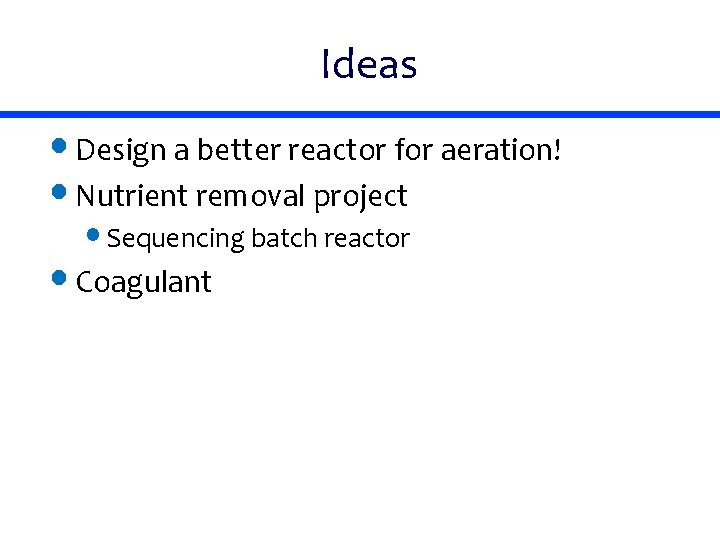 Ideas

- Design a better reactor for aeration!
- Nutrient removal project
  - Sequencing batch reactor
- Coagulant